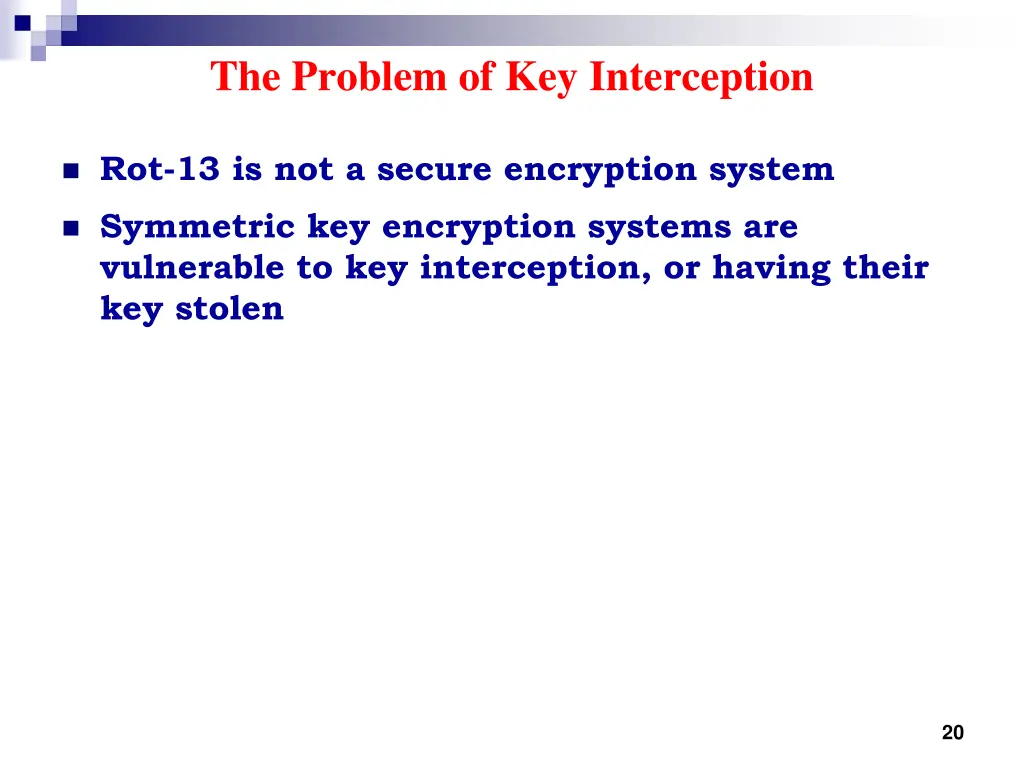 The Problem of Key Interception

- Rot-13 is not a secure encryption system
- Symmetric key encryption systems are vulnerable to key interception, or having their key stolen

20